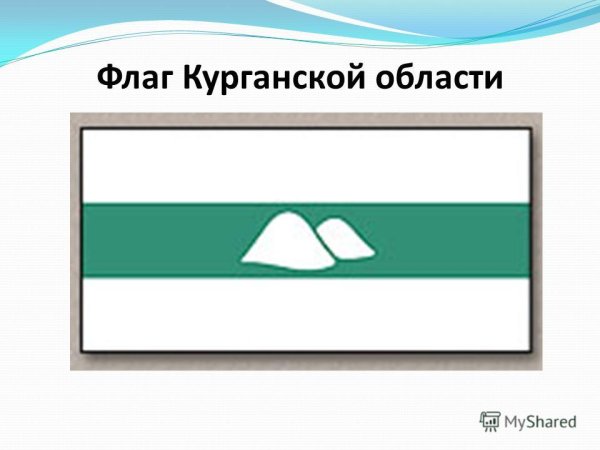 Флаг Курганской области

MyShared